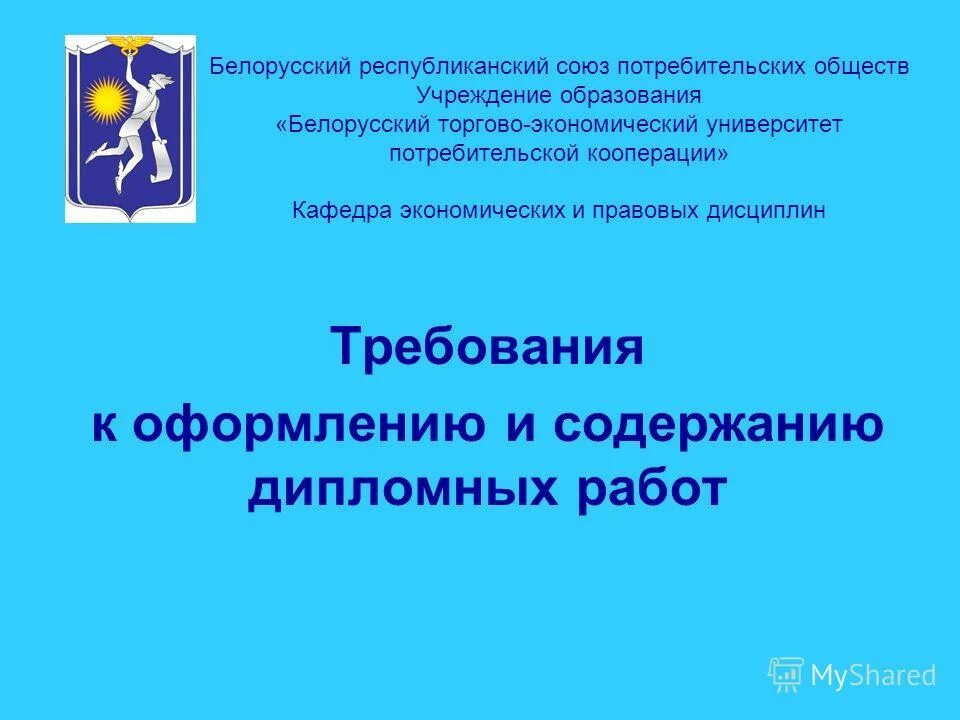 Белорусский республиканский союз потребительских обществ
Учреждение образования
«Белорусский торгово-экономический университет потребительской кооперации»

Кафедра экономических и правовых дисциплин

Требования
к оформлению и содержанию дипломных работ

MyShared